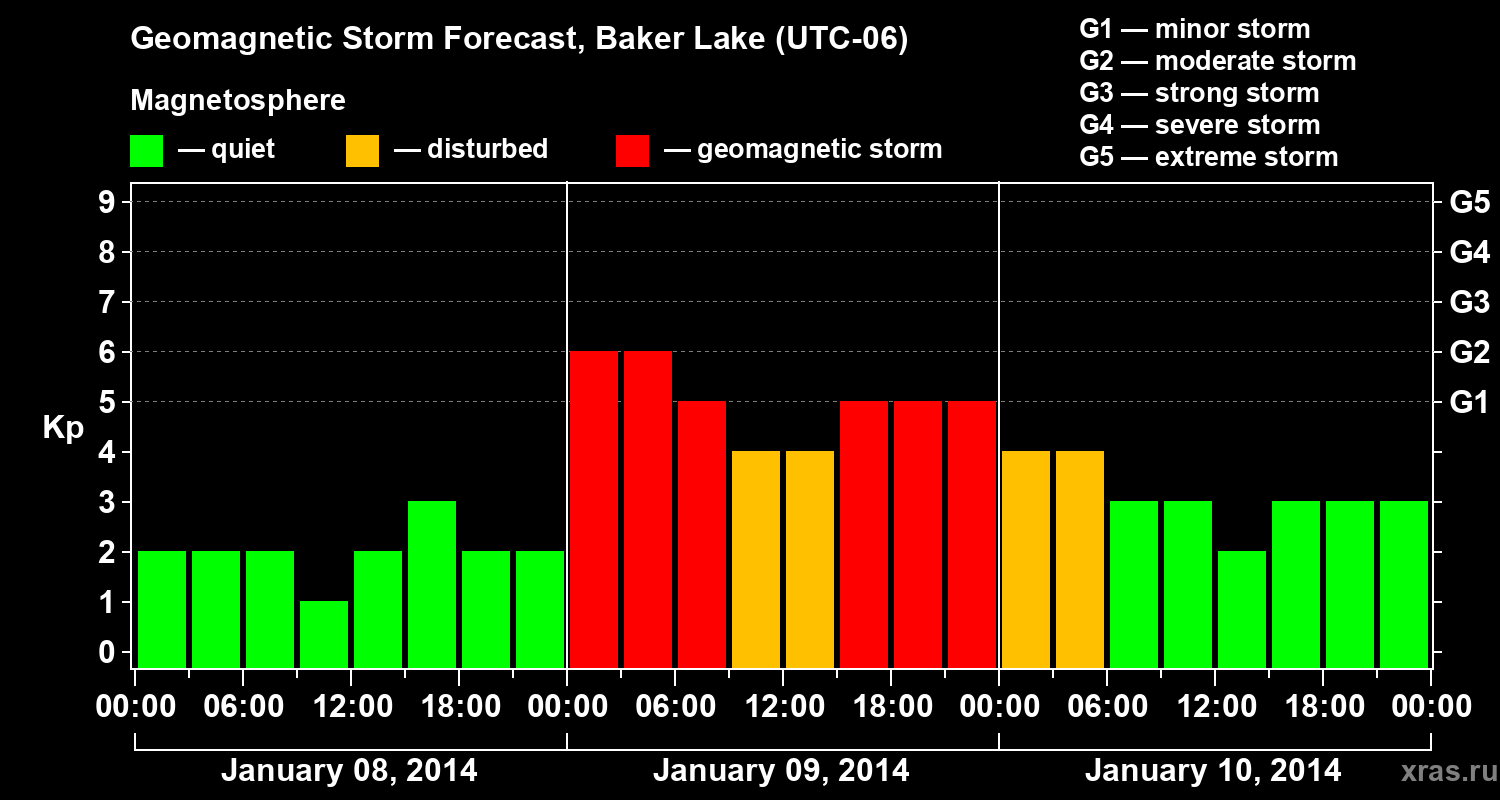 Geomagnetic Storm Forecast, Baker Lake (UTC-06)

Magnetosphere

— quiet — disturbed — geomagnetic storm

G1 — minor storm
G2 — moderate storm
G3 — strong storm
G4 — severe storm
G5 — extreme storm

Kp

9
8
7
6
5
4
3
2
1
0

G5
G4
G3
G2
G1

00:00 06:00 12:00 18:00 00:00 06:00 12:00 18:00 00:00 06:00 12:00 18:00 00:00

January 08, 2014
January 09, 2014
January 10, 2014

xras.ru